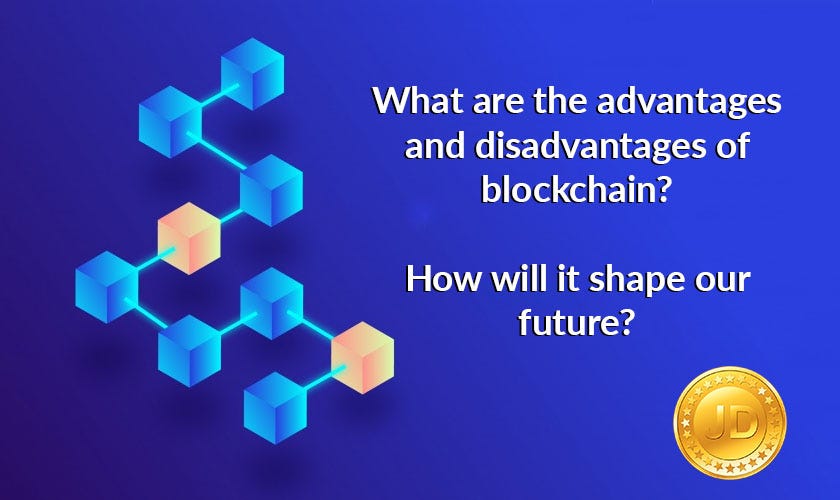 What are the advantages and disadvantages of blockchain?

How will it shape our future?

JD